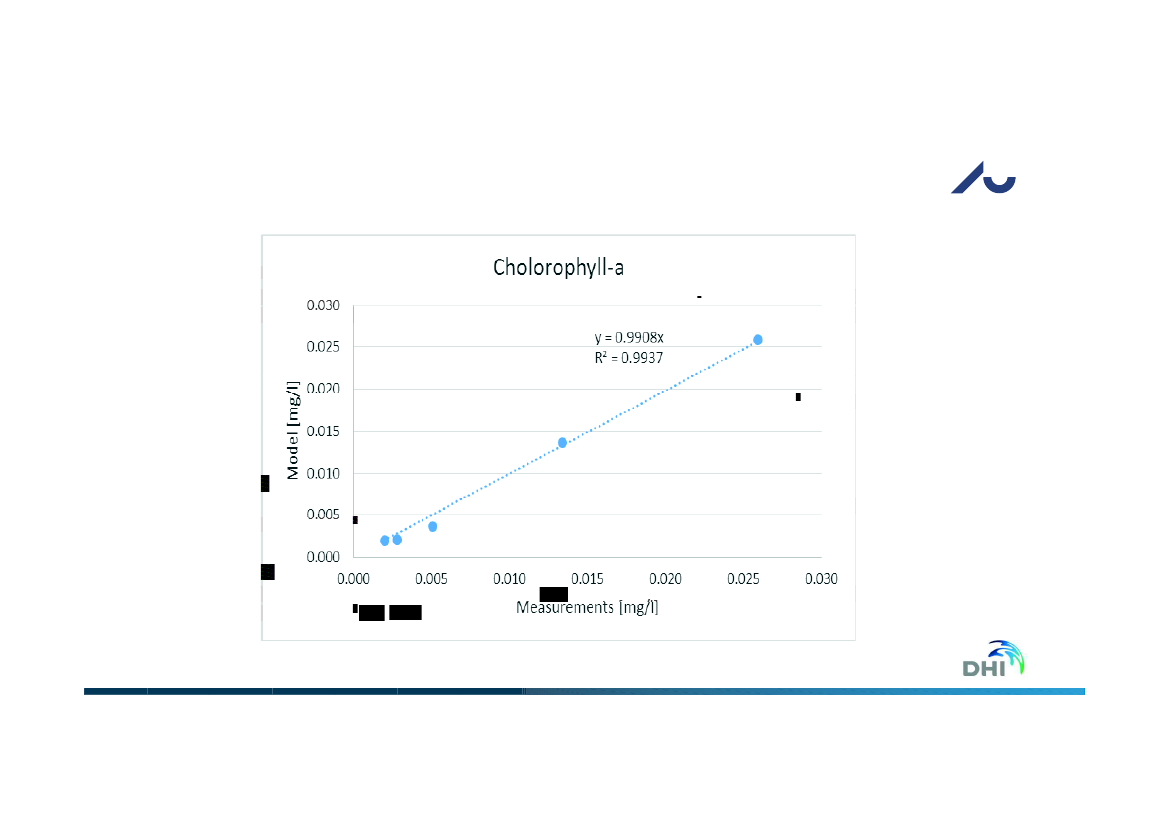 Cholorophyll-a

y = 0.9908x
$R^2 = 0.9937$

Model [mg/l]

0.030
0.025
0.020
0.015
0.010
0.005
0.000

0.000 0.005 0.010 0.015 0.020 0.025 0.030

Measurements [mg/l]

DHI